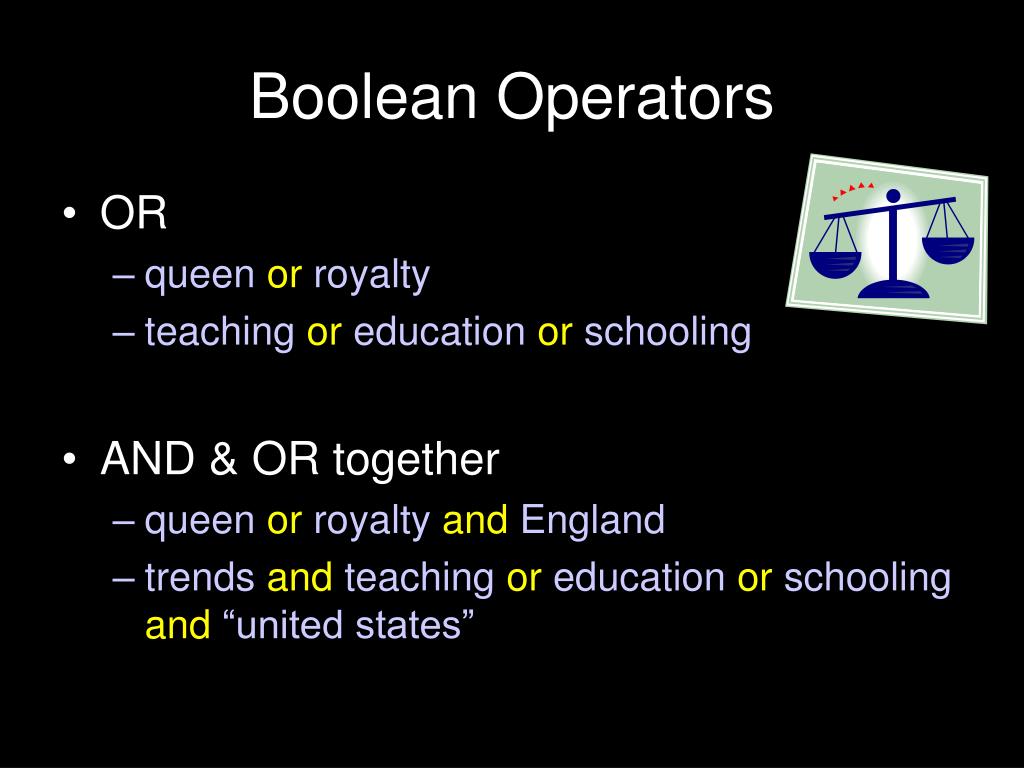 Boolean Operators

• OR
– queen or royalty
– teaching or education or schooling

• AND & OR together
– queen or royalty and England
– trends and teaching or education or schooling and “united states”